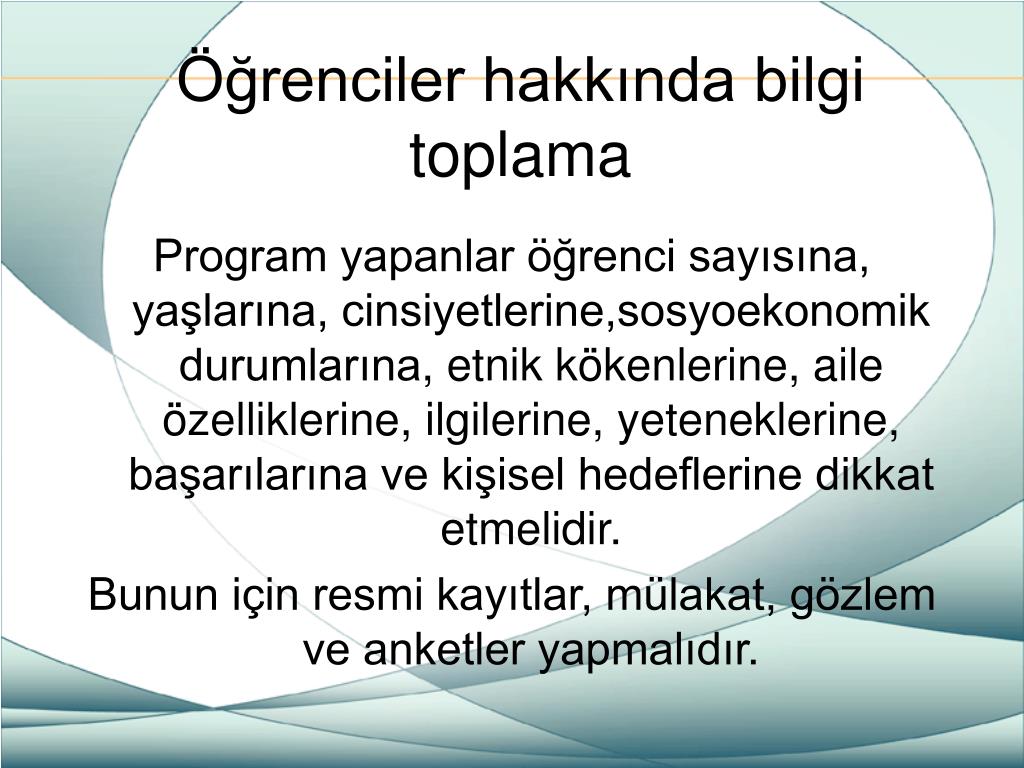 Öğrenciler hakkında bilgi toplama

Program yapanlar öğrenci sayısına, yaşlarına, cinsiyetlerine,sosyoekonomik durumlarına, etnik kökenlerine, aile özelliklerine, ilgilerine, yeteneklerine, başarılarına ve kişisel hedeflerine dikkat etmelidir.

Bunun için resmi kayıtlar, mülakat, gözlem ve anketler yapmalıdır.